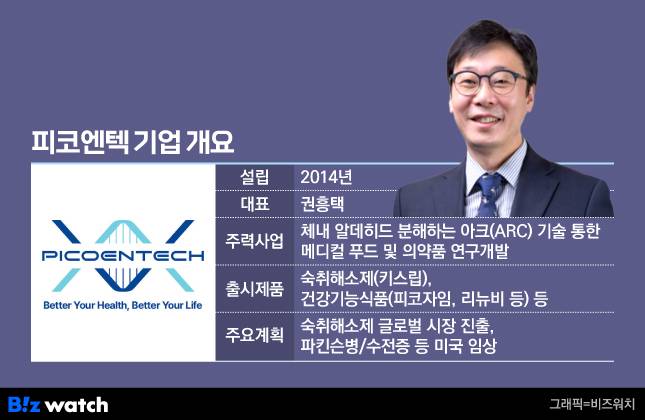 피코엔텍 기업 개요

PICOENTECH
Better Your Health, Better Your Life

| 설립 | 2014년 |
|---|---|
| 대표 | 권흥택 |
| 주력사업 | 체내 알데히드 분해하는 아크(ARC) 기술 통한 메디컬 푸드 및 의약품 연구개발 |
| 출시제품 | 숙취해소제(키스립), 건강기능식품(피코자임, 리뉴비 등) 등 |
| 주요계획 | 숙취해소제 글로벌 시장 진출, 파킨슨병/수전증 등 미국 임상 |

B!z watch
그래픽=비즈워치